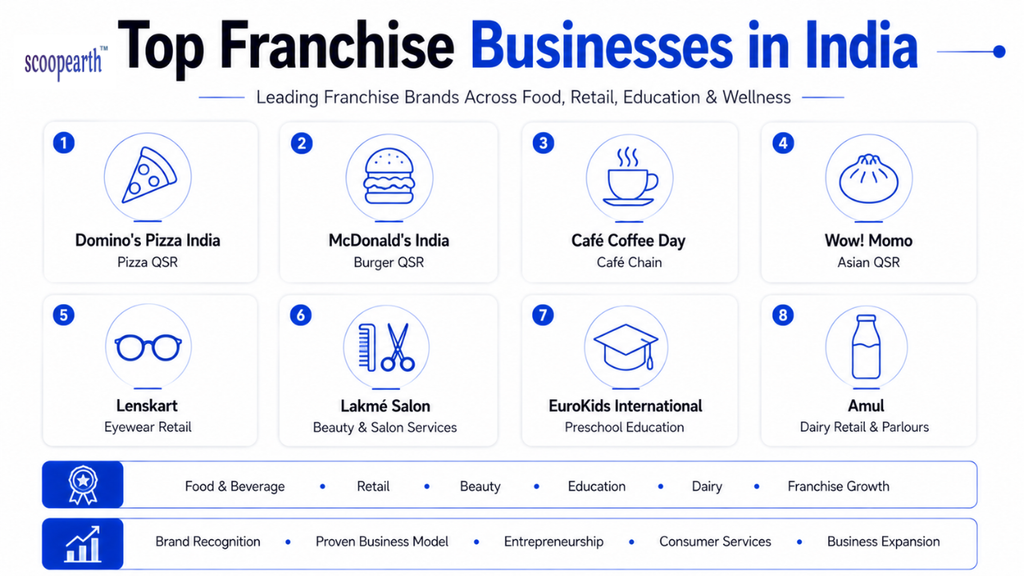 scoopearth™

Top Franchise Businesses in India

Leading Franchise Brands Across Food, Retail, Education & Wellness

1
Domino's Pizza India
Pizza QSR

2
McDonald's India
Burger QSR

3
Café Coffee Day
Café Chain

4
Wow! Momo
Asian QSR

5
Lenskart
Eyewear Retail

6
Lakmé Salon
Beauty & Salon Services

7
EuroKids International
Preschool Education

8
Amul
Dairy Retail & Parlours

Food & Beverage • Retail • Beauty • Education • Dairy • Franchise Growth

Brand Recognition • Proven Business Model • Entrepreneurship • Consumer Services • Business Expansion